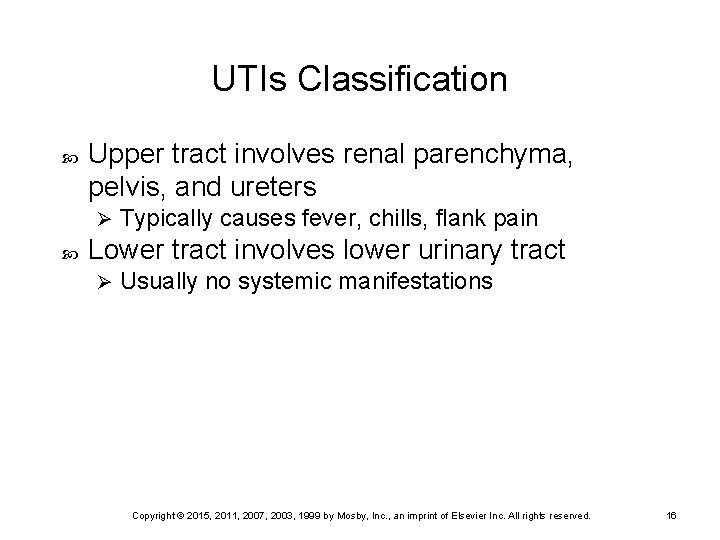 UTIs Classification

Upper tract involves renal parenchyma, pelvis, and ureters

➢ Typically causes fever, chills, flank pain

Lower tract involves lower urinary tract

➢ Usually no systemic manifestations

Copyright © 2015, 2011, 2007, 2003, 1999 by Mosby, Inc., an imprint of Elsevier Inc. All rights reserved. 16